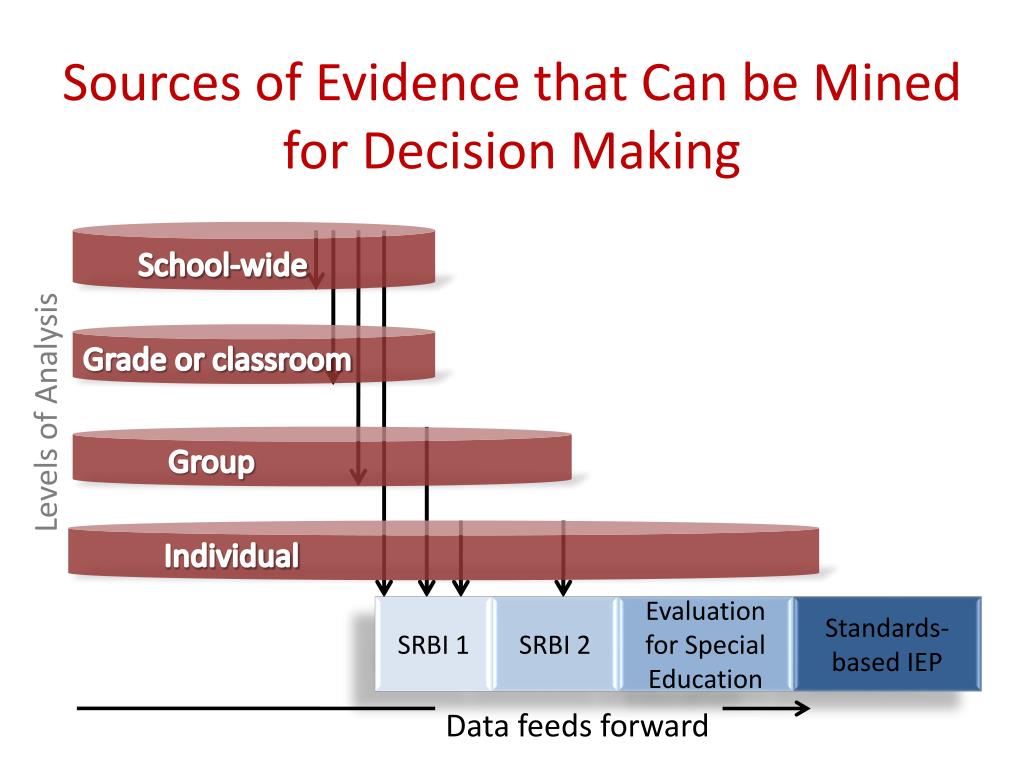 Sources of Evidence that Can be Mined for Decision Making

Levels of Analysis

School-wide

Grade or classroom

Group

Individual

SRBI 1

SRBI 2

Evaluation for Special Education

Standards-based IEP

Data feeds forward